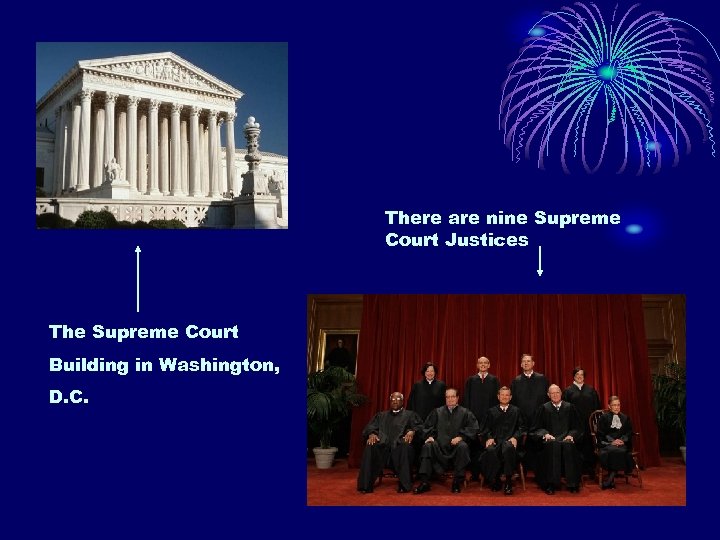 There are nine Supreme Court Justices

The Supreme Court Building in Washington, D.C.